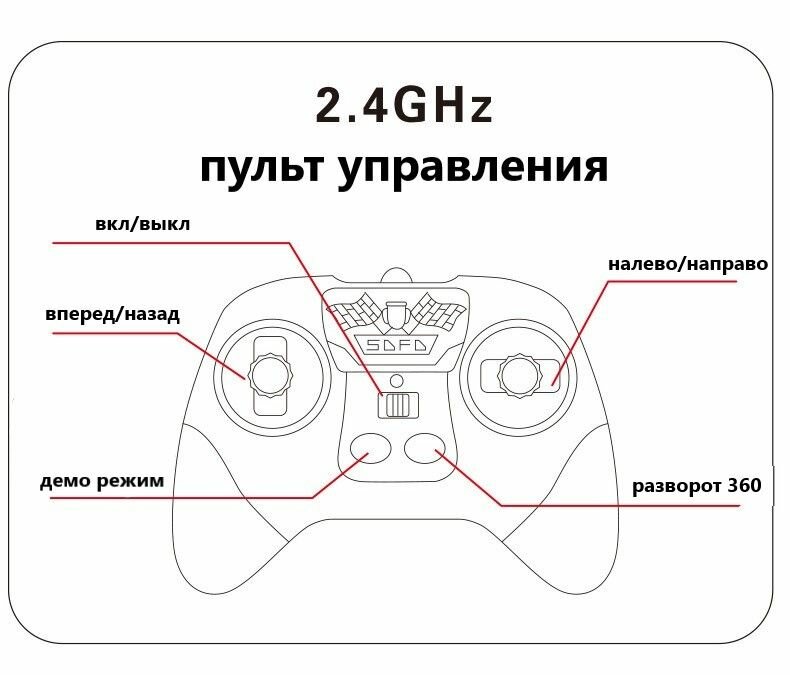 2.4GHz
пульт управления

вкл/выкл

налево/направо

вперед/назад

SDFD

демо режим

разворот 360